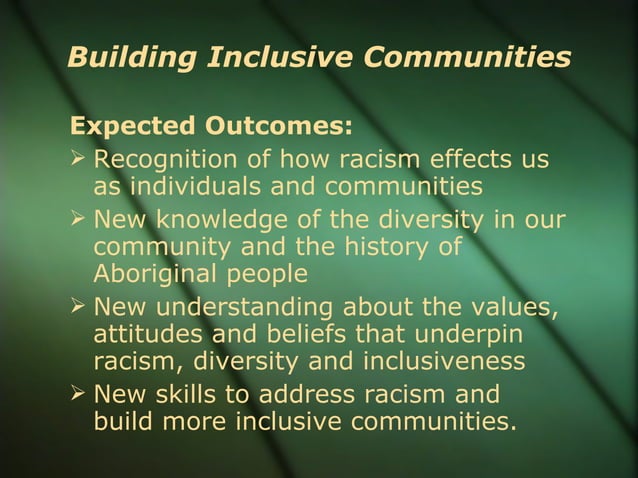 Building Inclusive Communities

Expected Outcomes:

➢ Recognition of how racism effects us as individuals and communities
➢ New knowledge of the diversity in our community and the history of Aboriginal people
➢ New understanding about the values, attitudes and beliefs that underpin racism, diversity and inclusiveness
➢ New skills to address racism and build more inclusive communities.